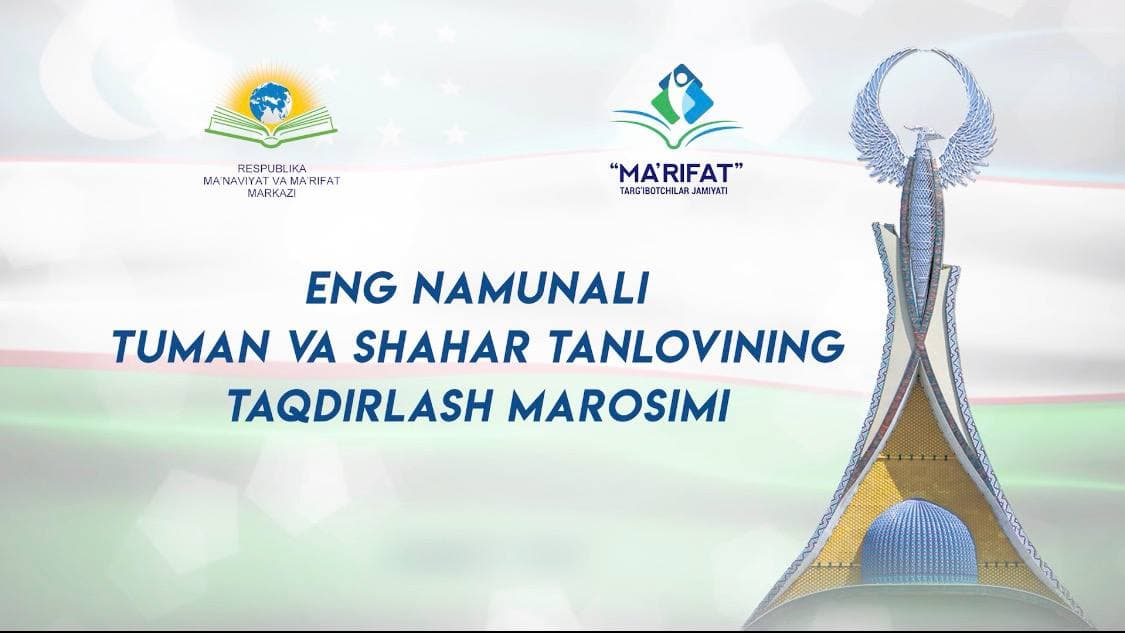 RESPUBLIKA
MA'NAVIYAT VA MA'RIFAT
MARKAZI

"MA'RIFAT"
TARG'IBOTCHILAR JAMIYATI

ENG NAMUNALI
TUMAN VA SHAHAR TANLOVINING
TAQDIRLASH MAROSIMI